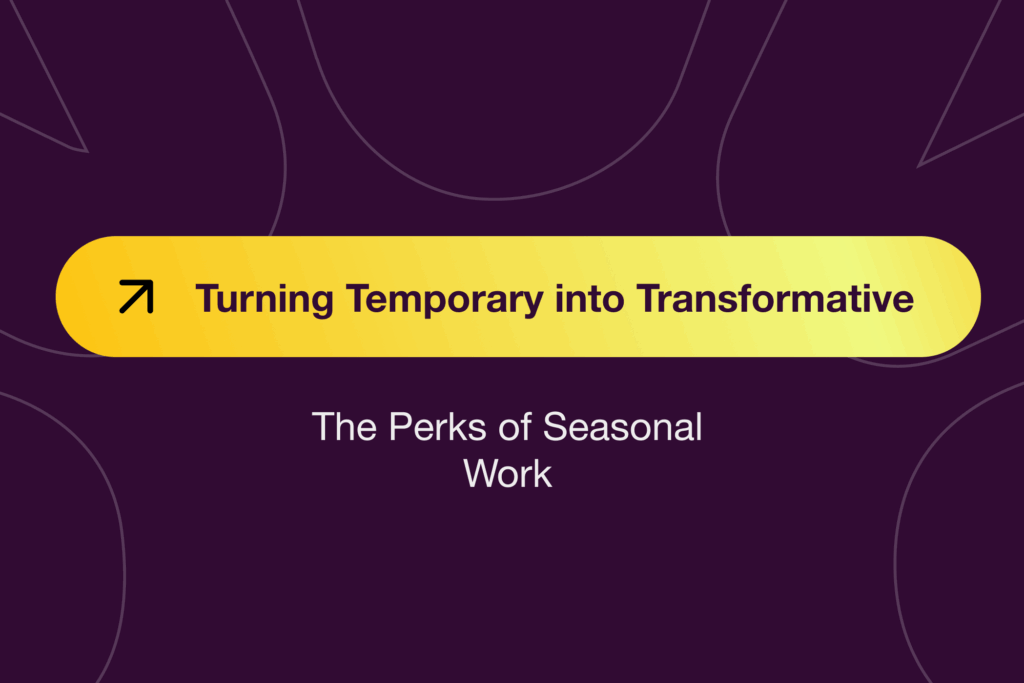 Turning Temporary into Transformative

The Perks of Seasonal Work